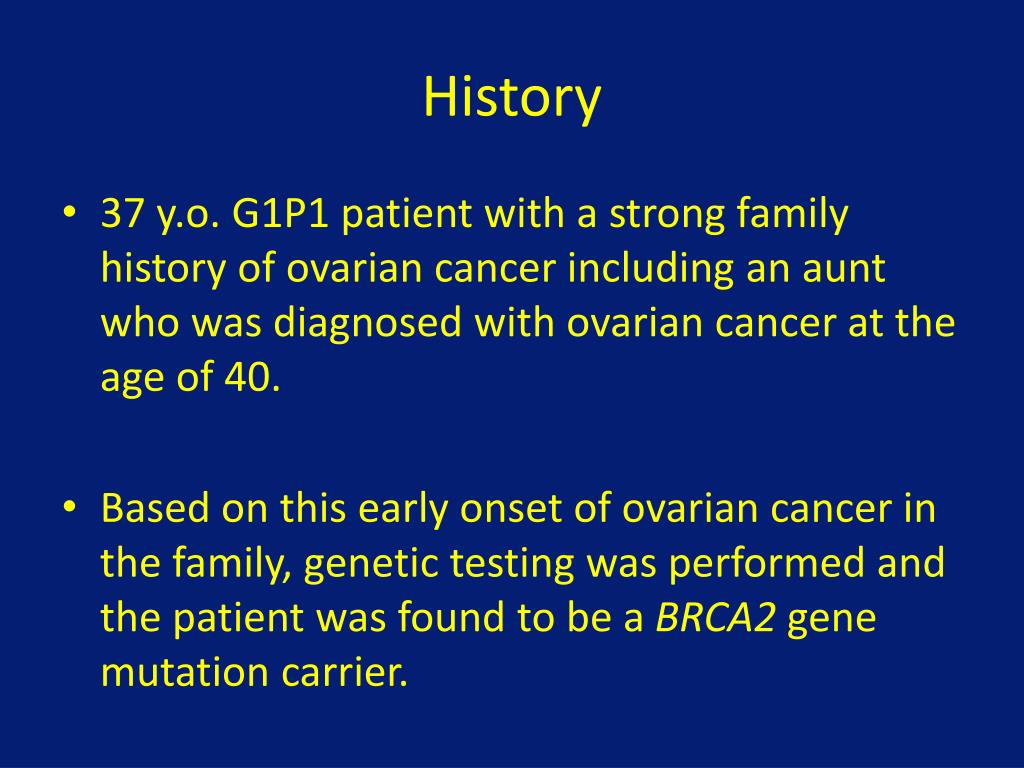 History

• 37 y.o. G1P1 patient with a strong family history of ovarian cancer including an aunt who was diagnosed with ovarian cancer at the age of 40.

• Based on this early onset of ovarian cancer in the family, genetic testing was performed and the patient was found to be a BRCA2 gene mutation carrier.